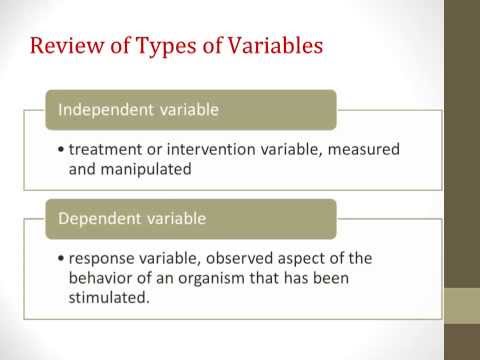 Review of Types of Variables

Independent variable

• treatment or intervention variable, measured and manipulated

Dependent variable

• response variable, observed aspect of the behavior of an organism that has been stimulated.